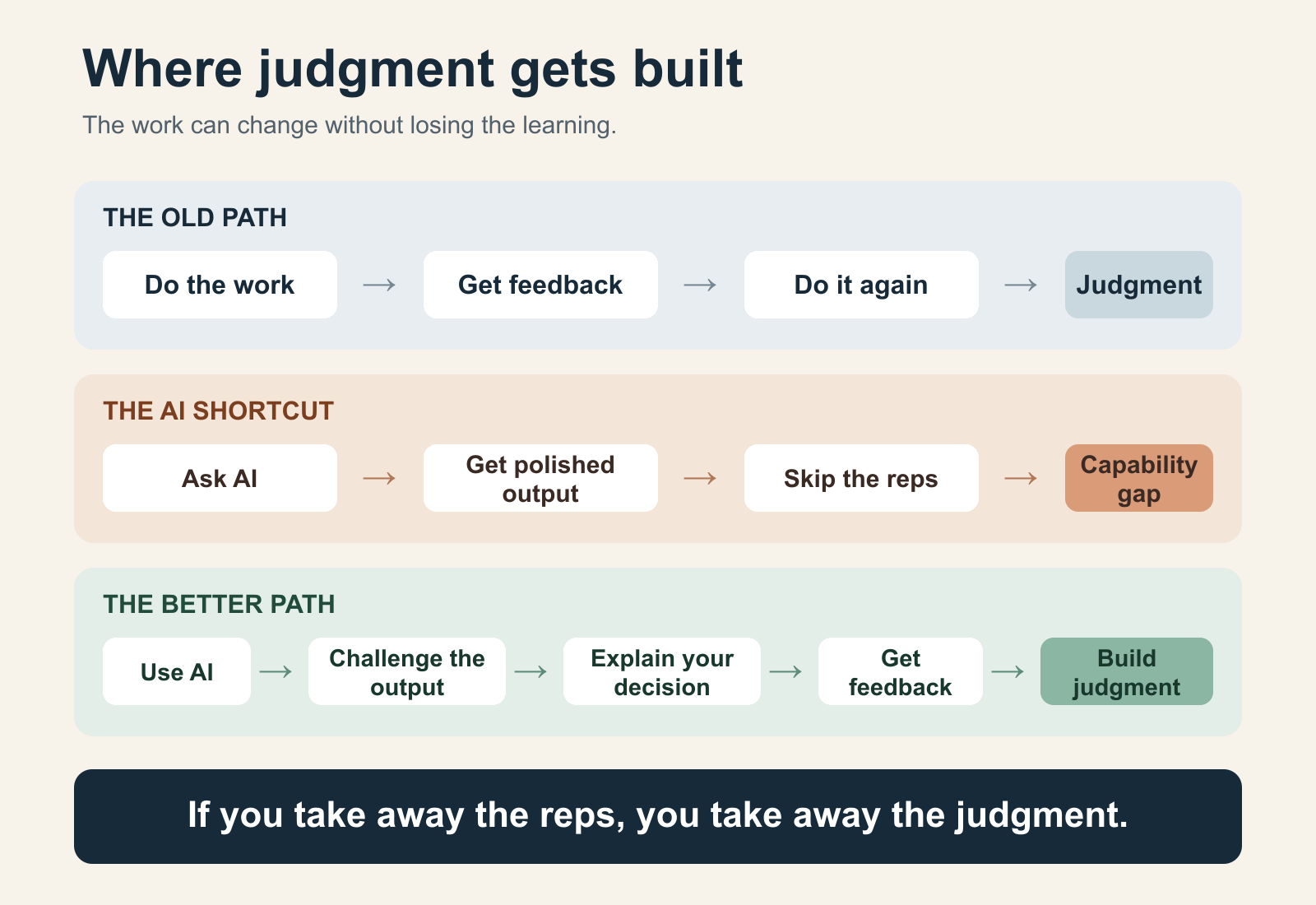 Where judgment gets built

The work can change without losing the learning.

THE OLD PATH

Do the work → Get feedback → Do it again → Judgment

THE AI SHORTCUT

Ask AI → Get polished output → Skip the reps → Capability gap

THE BETTER PATH

Use AI → Challenge the output → Explain your decision → Get feedback → Build judgment

If you take away the reps, you take away the judgment.